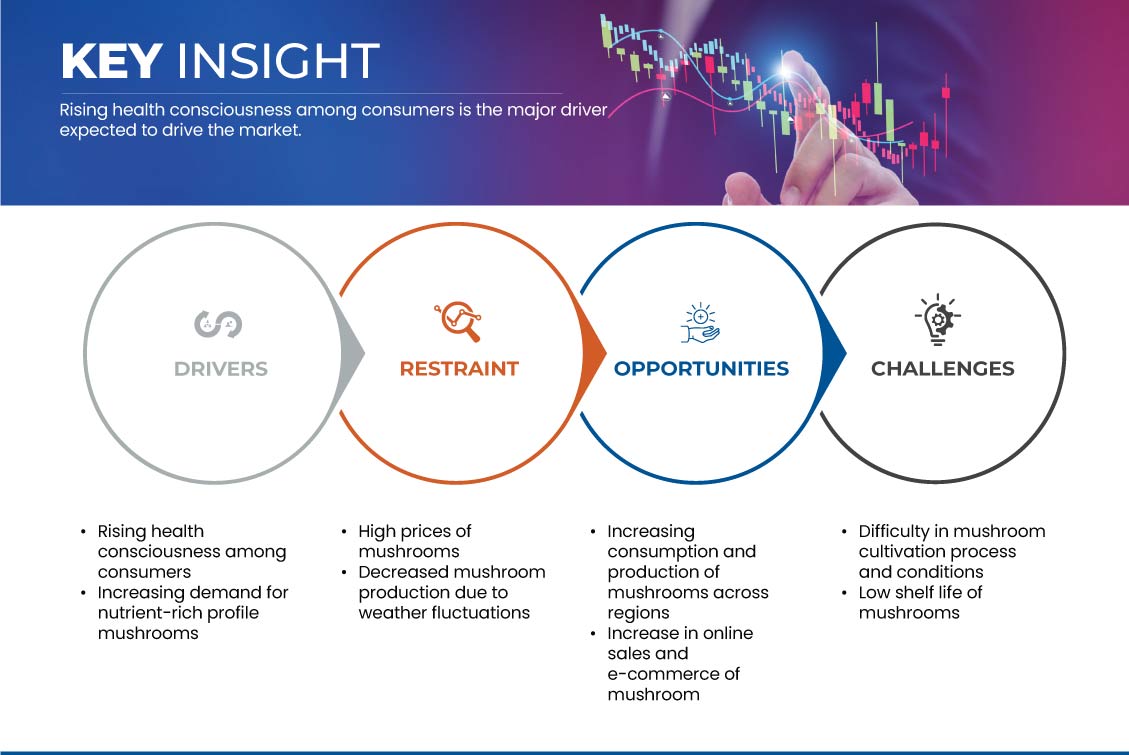 KEY INSIGHT

Rising health consciousness among consumers is the major driver expected to drive the market.

DRIVERS

RESTRAINT

OPPORTUNITIES

CHALLENGES

• Rising health consciousness among consumers
• Increasing demand for nutrient-rich profile mushrooms

• High prices of mushrooms
• Decreased mushroom production due to weather fluctuations

• Increasing consumption and production of mushrooms across regions
• Increase in online sales and e-commerce of mushroom

• Difficulty in mushroom cultivation process and conditions
• Low shelf life of mushrooms